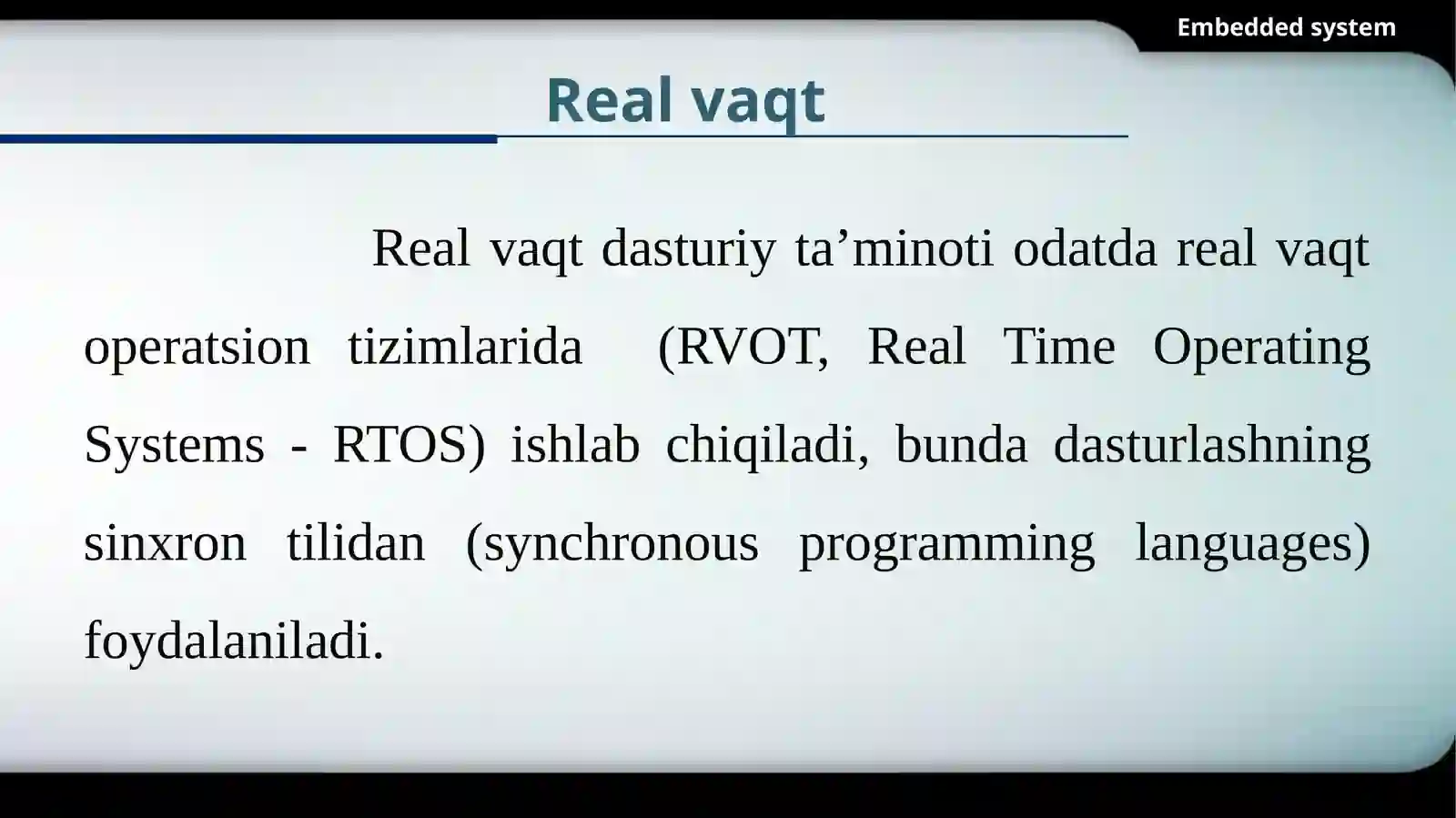 Embedded system

Real vaqt

Real vaqt dasturiy ta’minoti odatda real vaqt operatsion tizimlarida (RVOT, Real Time Operating Systems - RTOS) ishlab chiqiladi, bunda dasturlashning sinxron tilidan (synchronous programming languages) foydalaniladi.